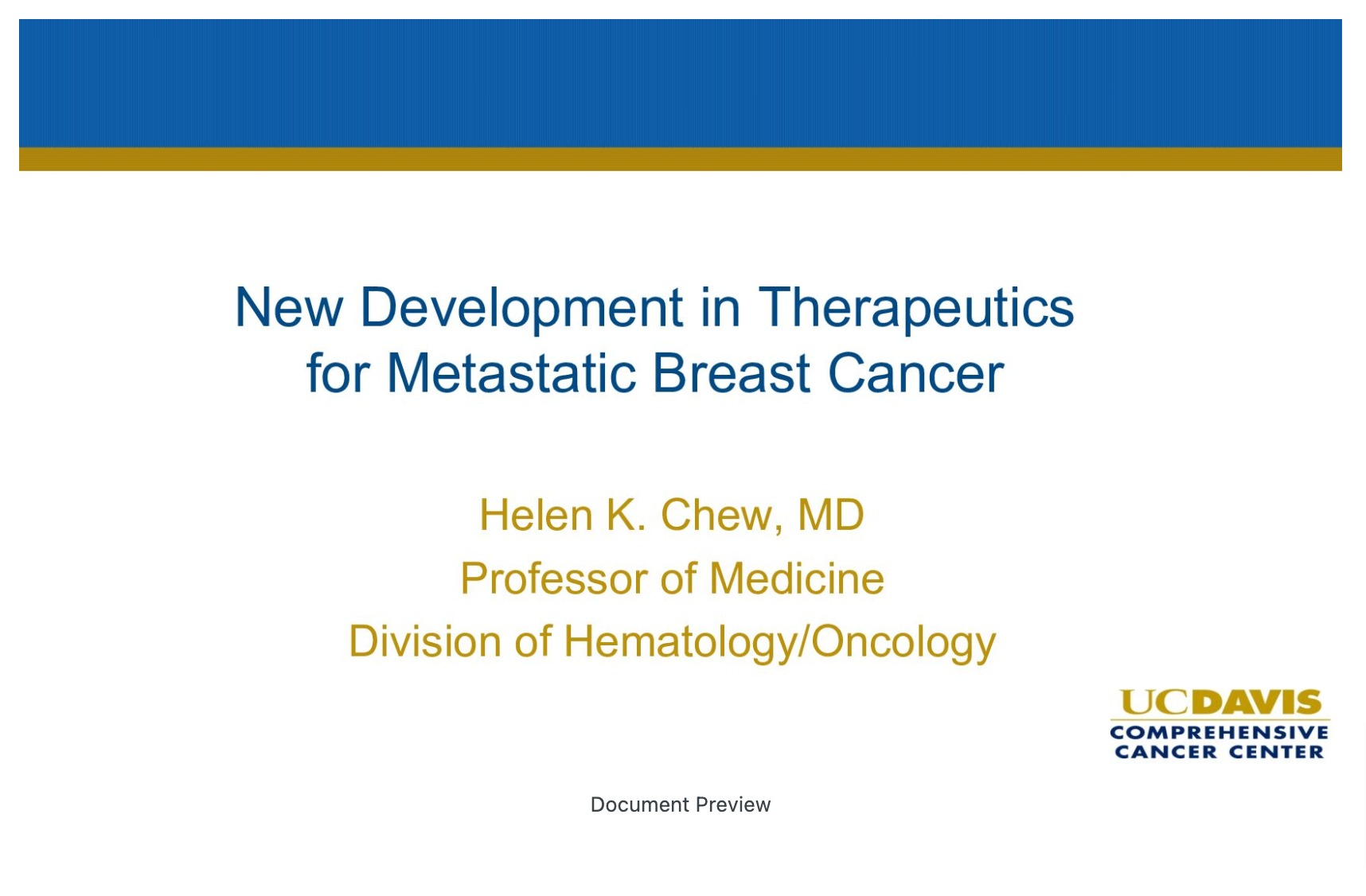 New Development in Therapeutics for Metastatic Breast Cancer

Helen K. Chew, MD
Professor of Medicine
Division of Hematology/Oncology

UCDAVIS
COMPREHENSIVE CANCER CENTER

Document Preview